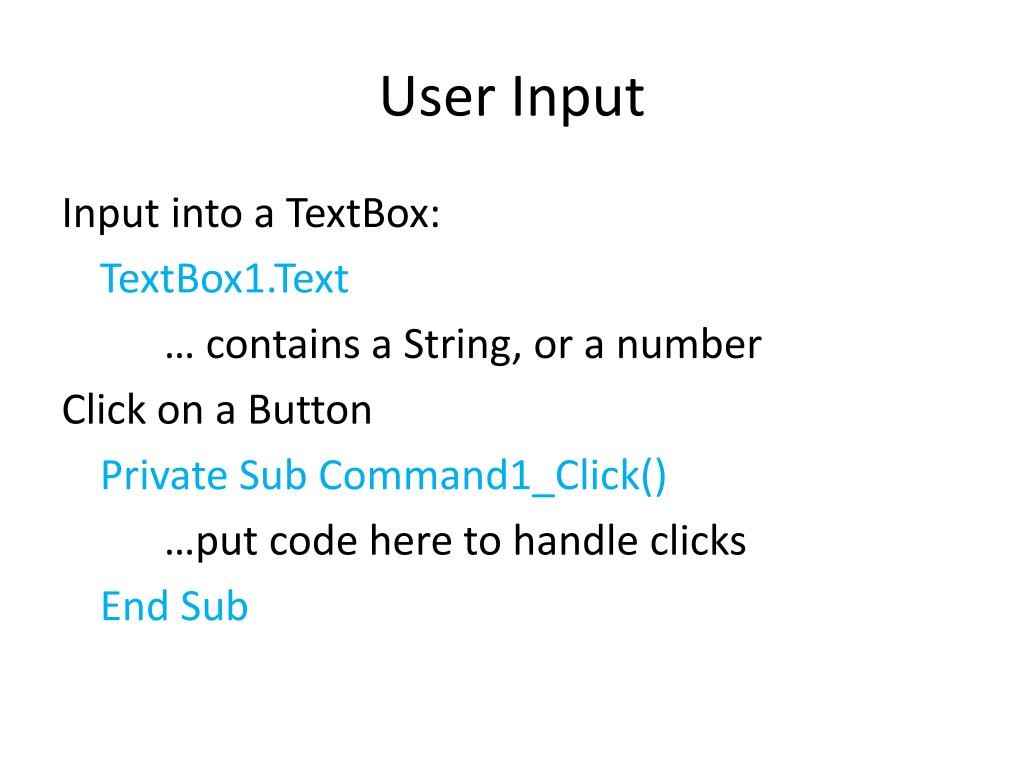 User Input

Input into a TextBox:
TextBox1.Text
… contains a String, or a number
Click on a Button
Private Sub Command1_Click()
…put code here to handle clicks
End Sub